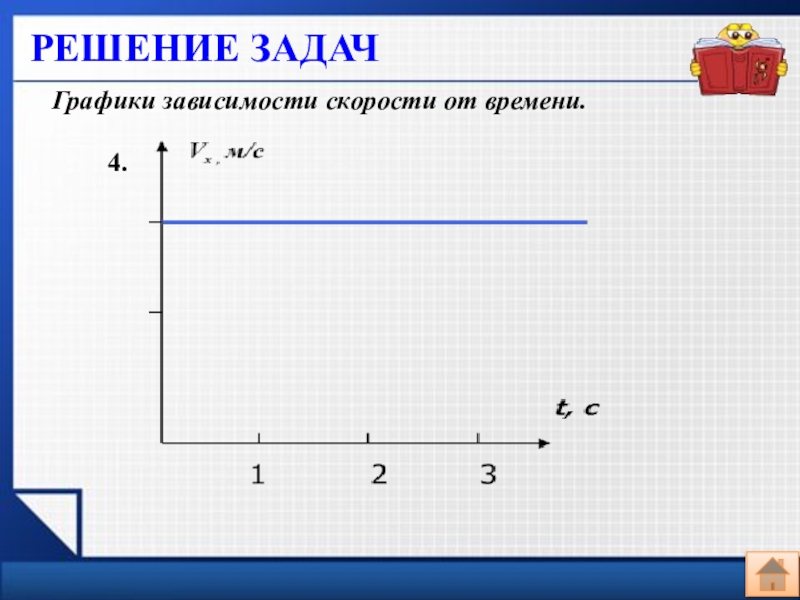 РЕШЕНИЕ ЗАДАЧ

Графики зависимости скорости от времени.

4.

$V_x$, м/с

t, c

1

2

3